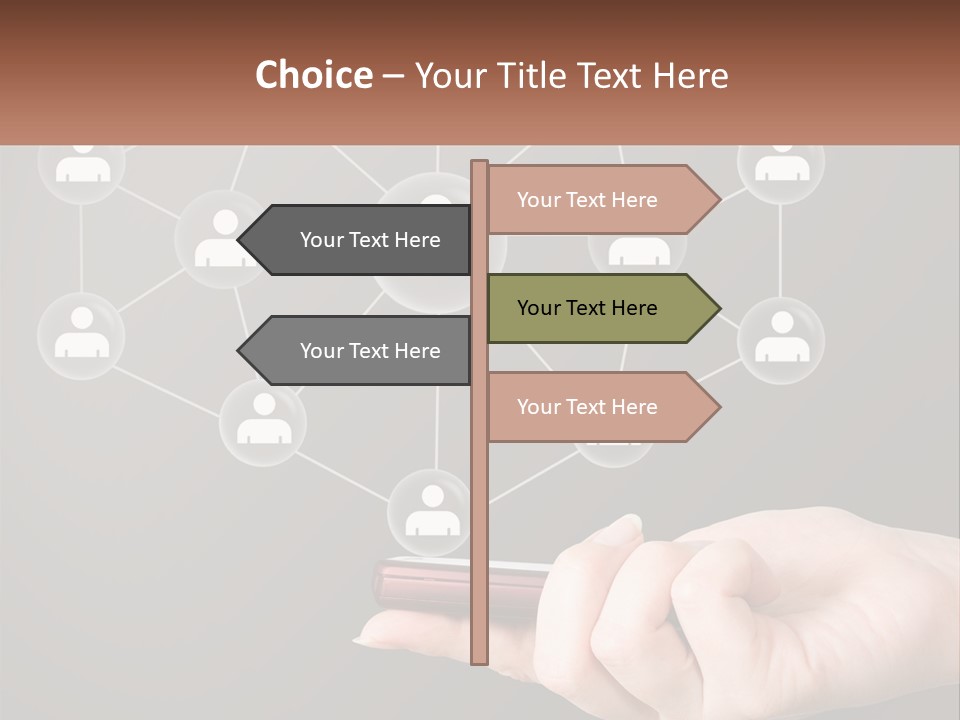 Choice – Your Title Text Here

Your Text Here

Your Text Here

Your Text Here

Your Text Here

Your Text Here